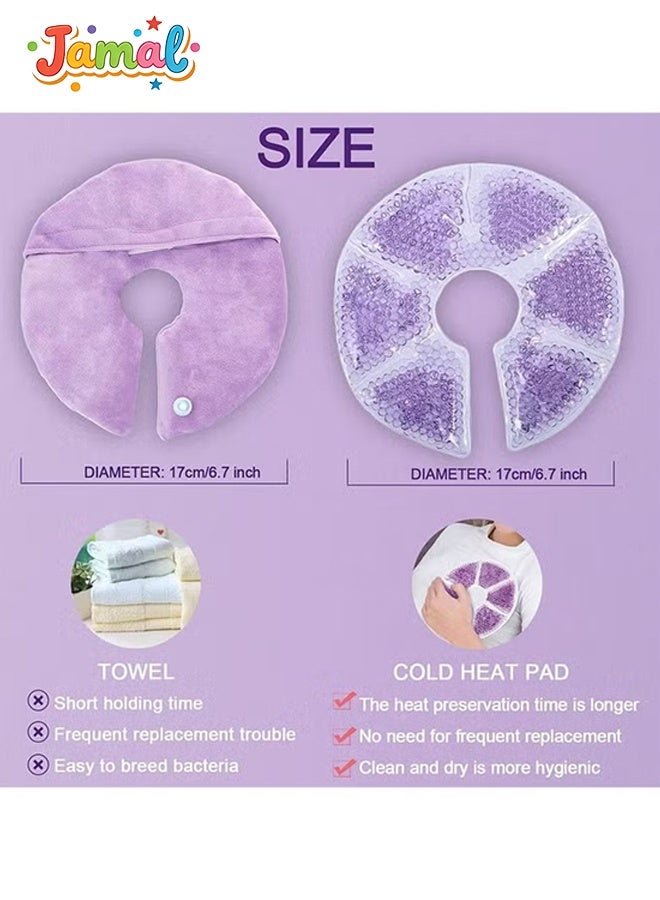 Jamal

SIZE

DIAMETER: 17cm/6.7 inch

DIAMETER: 17cm/6.7 inch

TOWEL

Short holding time

Frequent replacement trouble

Easy to breed bacteria

COLD HEAT PAD

The heat preservation time is longer

No need for frequent replacement

Clean and dry is more hygienic